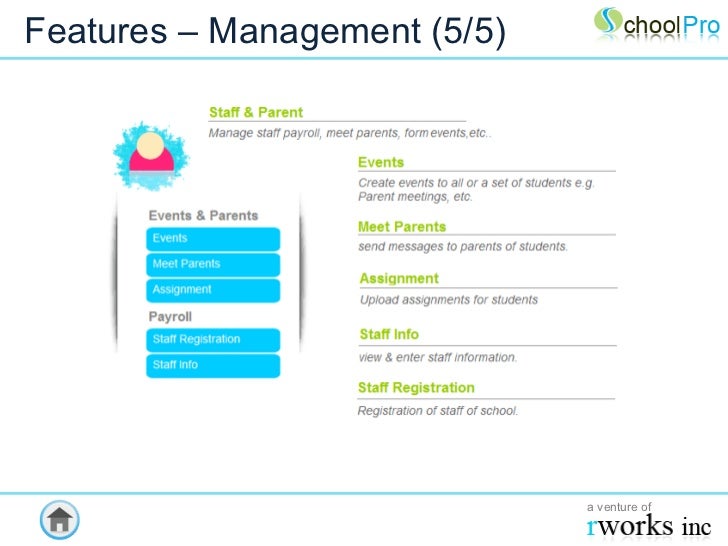 Features – Management (5/5)

SchoolPro

Staff & Parent

Manage staff payroll, meet parents, form events,etc..

Events & Parents

Events

Meet Parents

Assignment

Payroll

Staff Registration

Staff Info

Events

Create events to all or a set of students e.g. Parent meetings, etc.

Meet Parents

send messages to parents of students.

Assignment

Upload assignments for students

Staff Info

view & enter staff information.

Staff Registration

Registration of staff of school.

a venture of
rworks inc